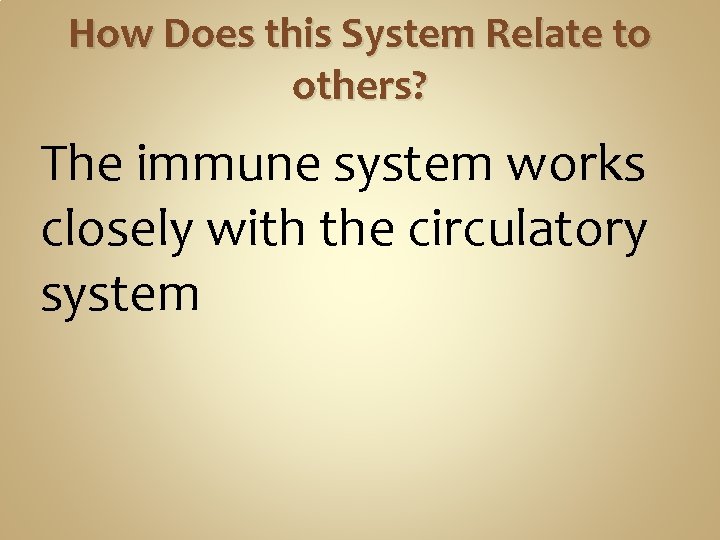 How Does this System Relate to others?

The immune system works closely with the circulatory system